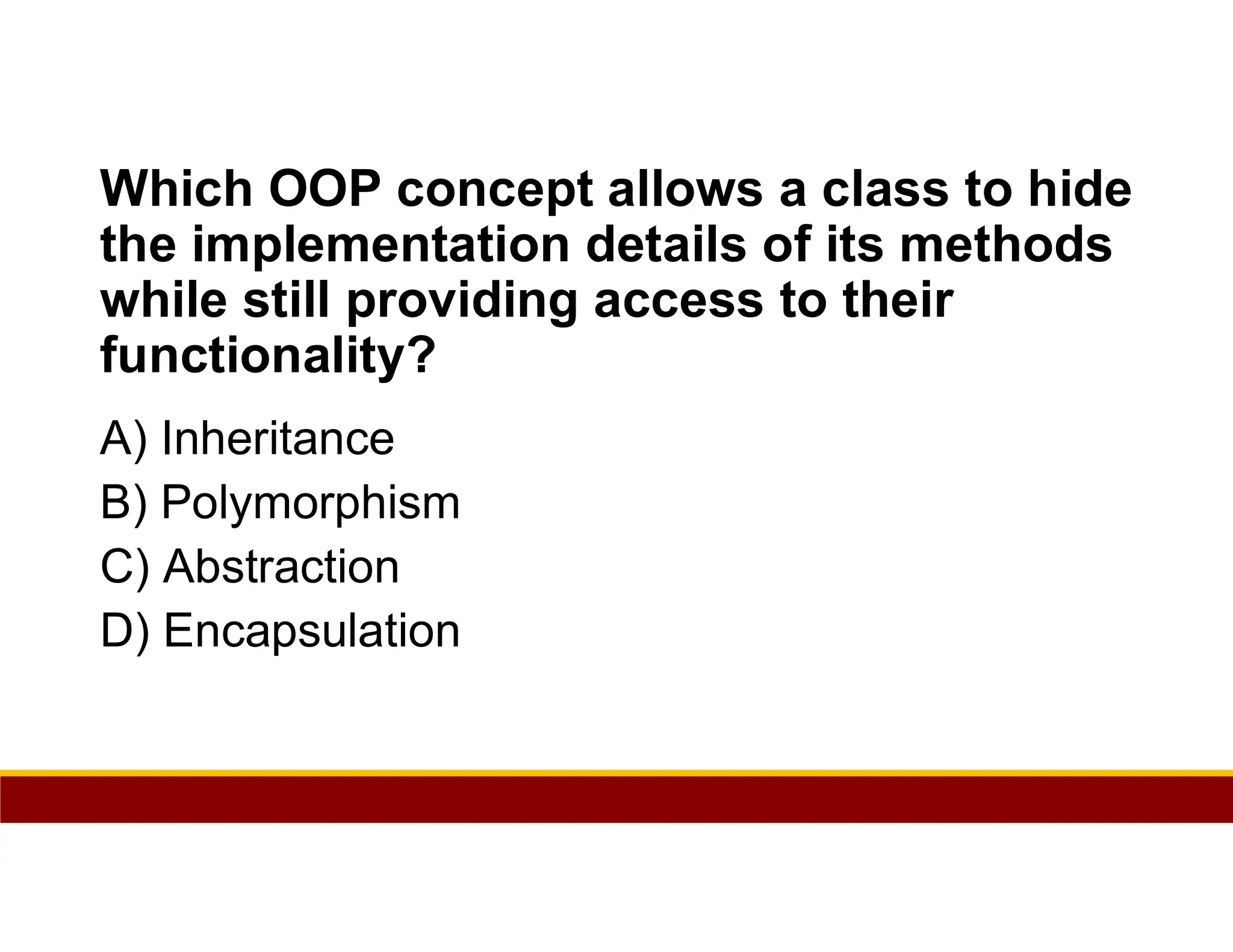 Which OOP concept allows a class to hide the implementation details of its methods while still providing access to their functionality?

A) Inheritance
B) Polymorphism
C) Abstraction
D) Encapsulation